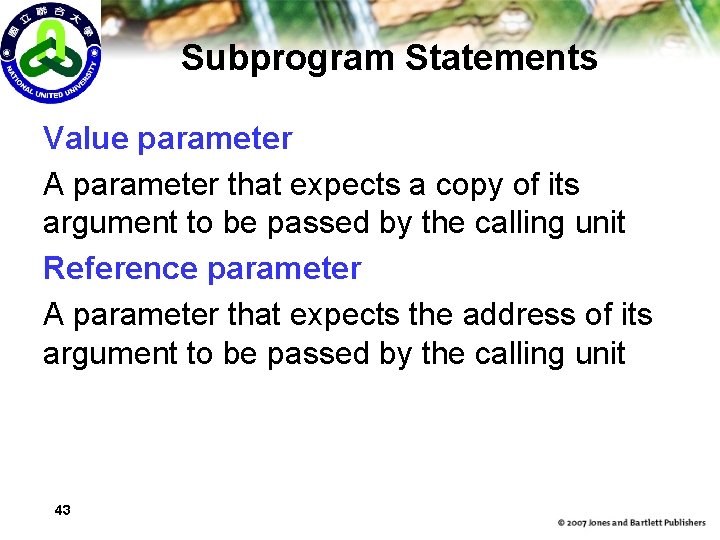 國立聯合大學
NATIONAL UNITED UNIVERSITY

Subprogram Statements

Value parameter

A parameter that expects a copy of its argument to be passed by the calling unit

Reference parameter

A parameter that expects the address of its argument to be passed by the calling unit

43

© 2007 Jones and Bartlett Publishers